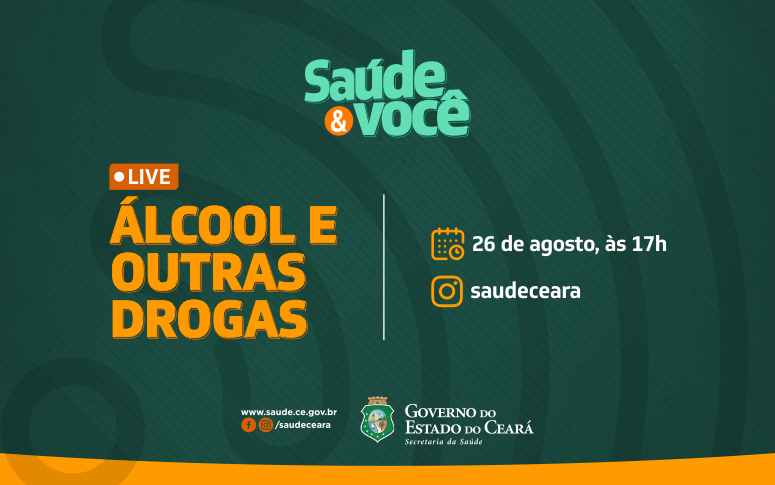 Saúde & você

LIVE

ÁLCOOL E OUTRAS DROGAS

26 de agosto, às 17h

saudeceara

www.saude.ce.gov.br
/saudeceara

GOVERNO DO ESTADO DO CEARÁ
Secretaria da Saúde